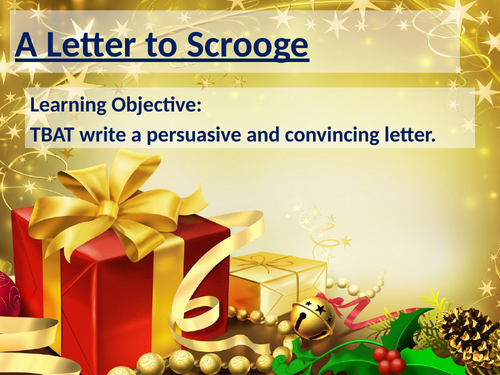 A Letter to Scrooge

Learning Objective:
TBAT write a persuasive and convincing letter.